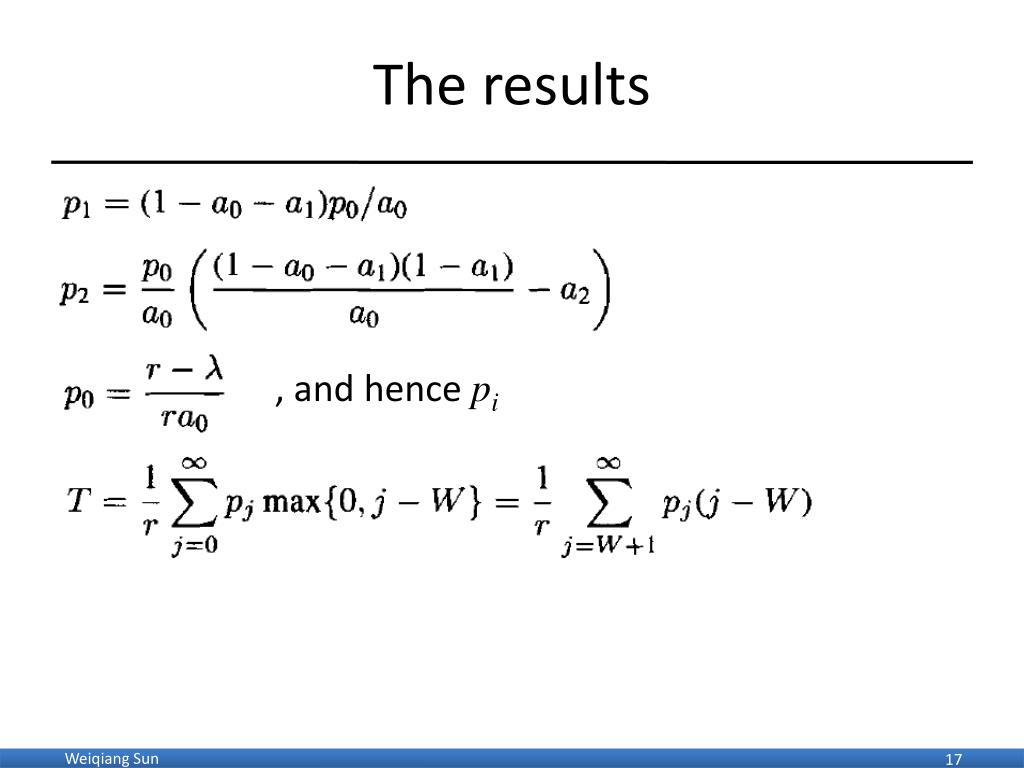 The results

$p_1 = (1 - a_0 - a_1)p_0/a_0$

$p_2 = \frac{p_0}{a_0}\left(\frac{(1 - a_0 - a_1)(1 - a_1)}{a_0} - a_2\right)$

$p_0 = \frac{r - \lambda}{ra_0}$ , and hence $p_i$

$T = \frac{1}{r}\sum_{j=0}^{\infty} p_j \max\{0, j - W\} = \frac{1}{r}\sum_{j=W+1}^{\infty} p_j(j - W)$

Weiqiang Sun

17